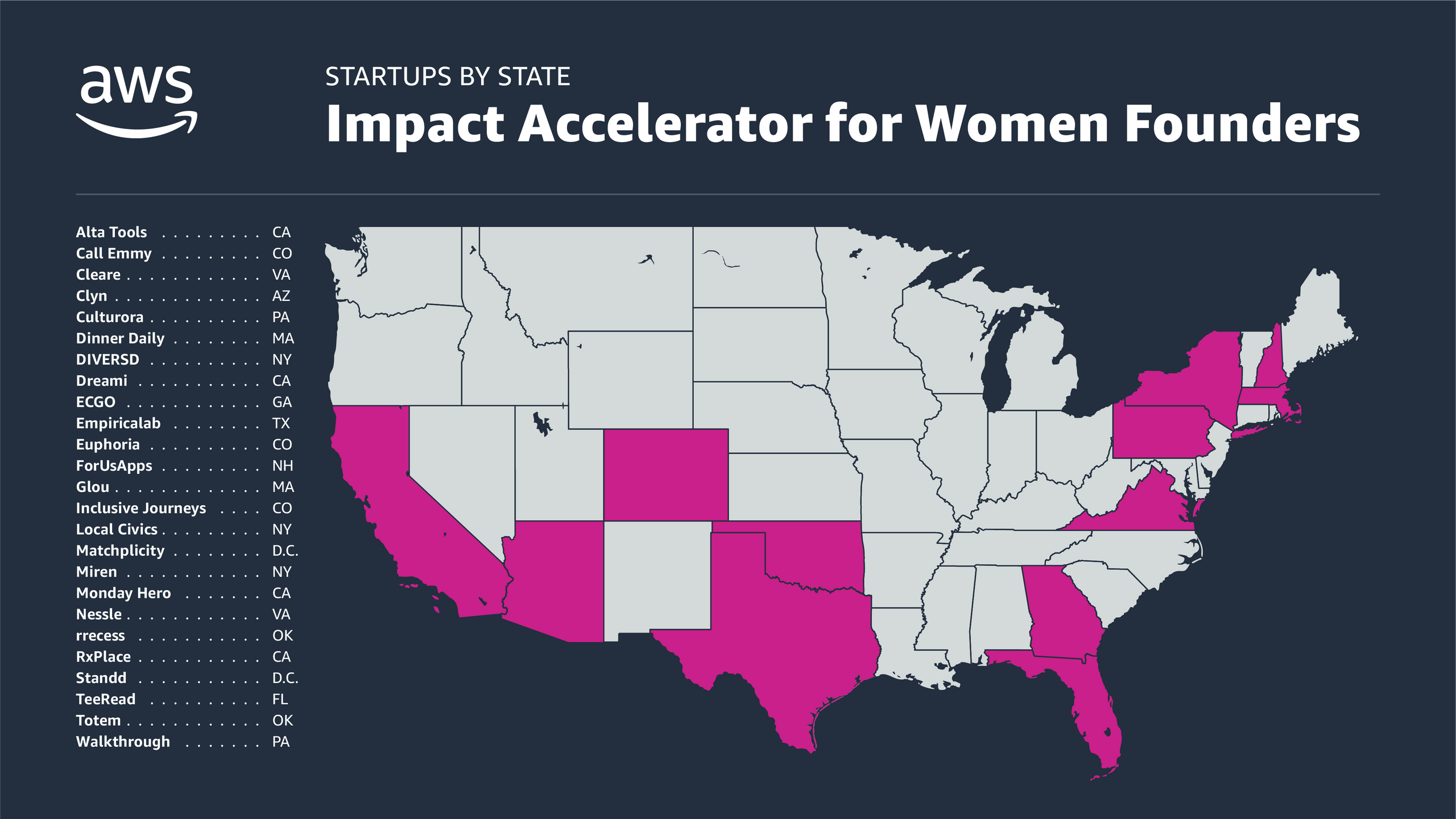 aws

STARTUPS BY STATE

Impact Accelerator for Women Founders

Alta Tools . . . . . . . . . CA
Call Emmy . . . . . . . . . CO
Cleare . . . . . . . . . . . . VA
Clyn . . . . . . . . . . . . . AZ
Culturora . . . . . . . . . . PA
Dinner Daily . . . . . . . . MA
DIVERSD . . . . . . . . . . NY
Dreami . . . . . . . . . . . CA
ECGO . . . . . . . . . . . . GA
Empiricalab . . . . . . . . TX
Euphoria . . . . . . . . . . CO
ForUsApps . . . . . . . . . NH
Glou . . . . . . . . . . . . . MA
Inclusive Journeys . . . . CO
Local Civics . . . . . . . . . NY
Matchplicity . . . . . . . . D.C.
Miren . . . . . . . . . . . . NY
Monday Hero . . . . . . . CA
Nessle . . . . . . . . . . . . VA
rrecess . . . . . . . . . . . OK
RxPlace . . . . . . . . . . . CA
Standd . . . . . . . . . . . D.C.
TeeRead . . . . . . . . . . FL
Totem . . . . . . . . . . . . OK
Walkthrough . . . . . . . PA